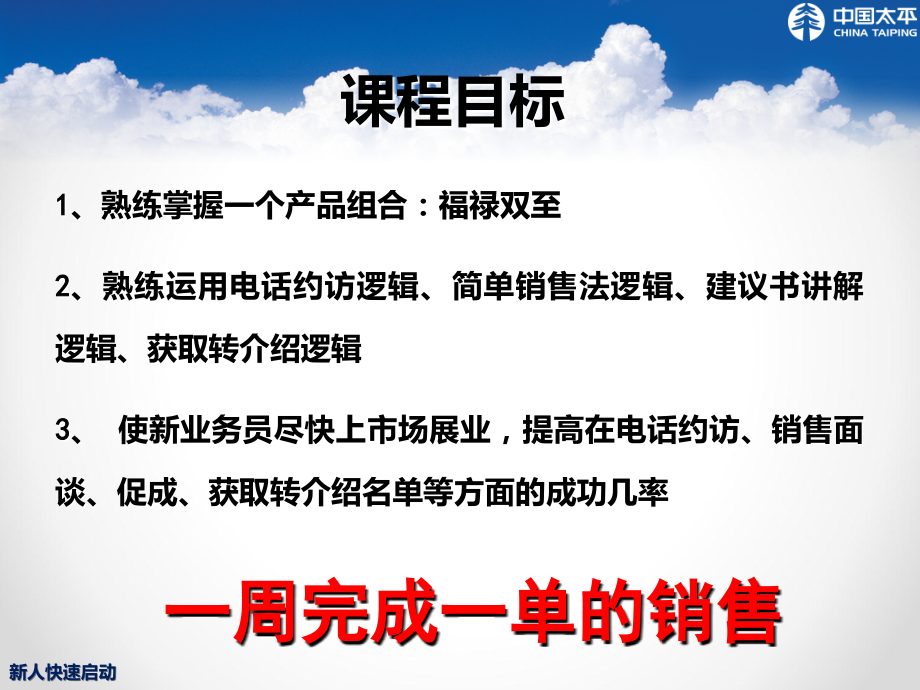 中国太平
CHINA TAIPING

课程目标

1、熟练掌握一个产品组合：福禄双至

2、熟练运用电话约访逻辑、简单销售法逻辑、建议书讲解逻辑、获取转介绍逻辑

3、 使新业务员尽快上市场展业，提高在电话约访、销售面谈、促成、获取转介绍名单等方面的成功几率

一周完成一单的销售

新人快速启动